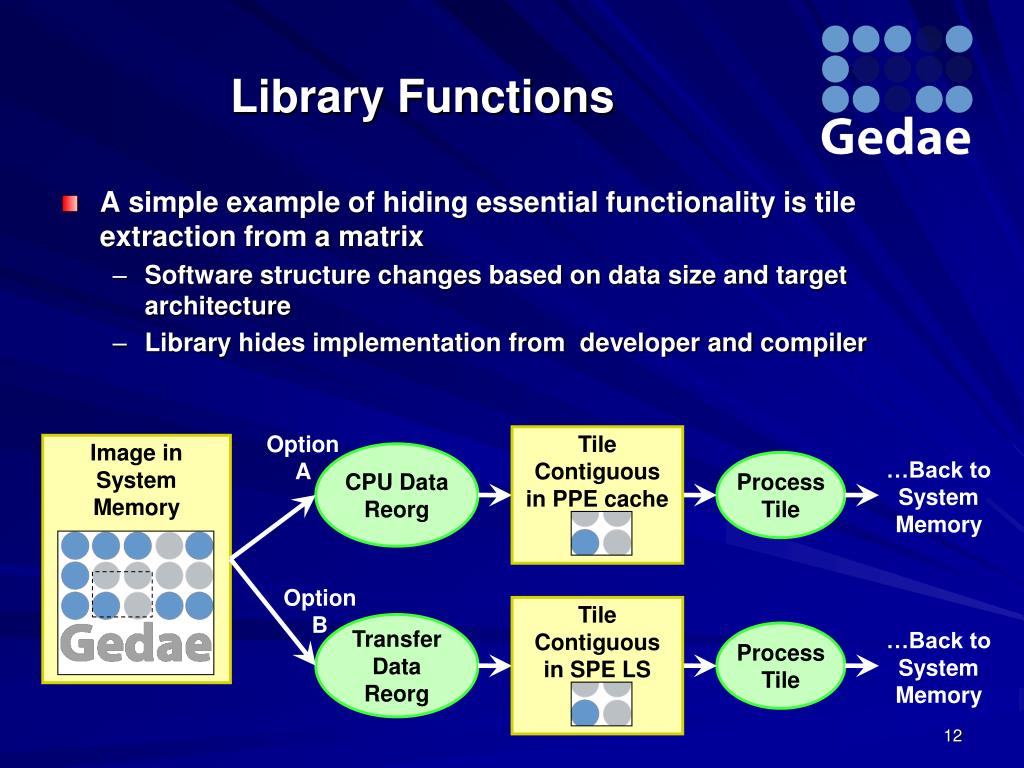 Library Functions

Gedae

A simple example of hiding essential functionality is tile extraction from a matrix

– Software structure changes based on data size and target architecture

– Library hides implementation from developer and compiler

Image in System Memory

Gedae

Option A

CPU Data Reorg

Tile Contiguous in PPE cache

Process Tile

…Back to System Memory

Option B

Transfer Data Reorg

Tile Contiguous in SPE LS

Process Tile

…Back to System Memory

12